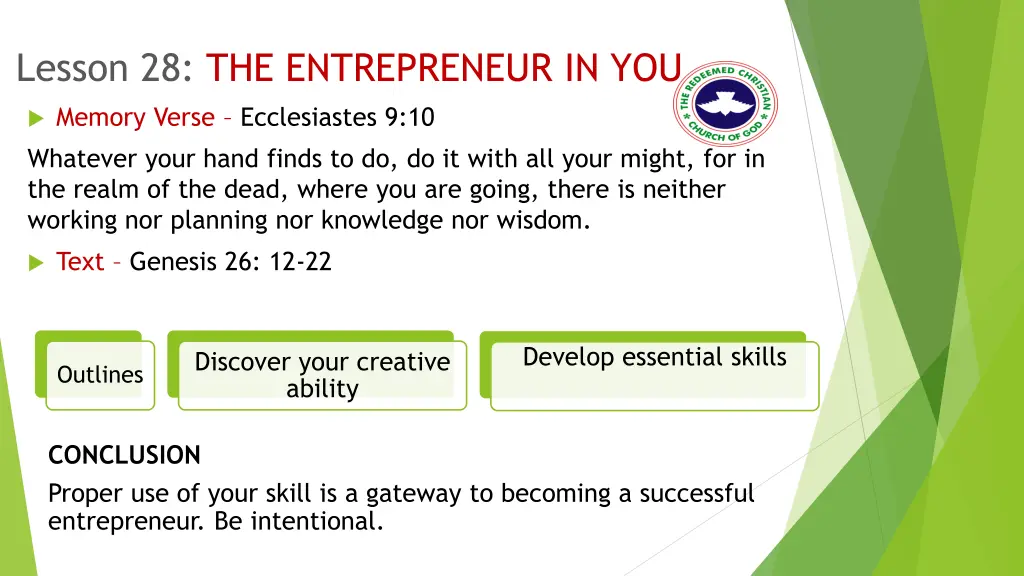 Lesson 28: THE ENTREPRENEUR IN YOU

THE REDEEMED CHRISTIAN CHURCH OF GOD

Memory Verse – Ecclesiastes 9:10

Whatever your hand finds to do, do it with all your might, for in the realm of the dead, where you are going, there is neither working nor planning nor knowledge nor wisdom.

Text – Genesis 26: 12-22

Outlines

Discover your creative ability

Develop essential skills

CONCLUSION

Proper use of your skill is a gateway to becoming a successful entrepreneur. Be intentional.